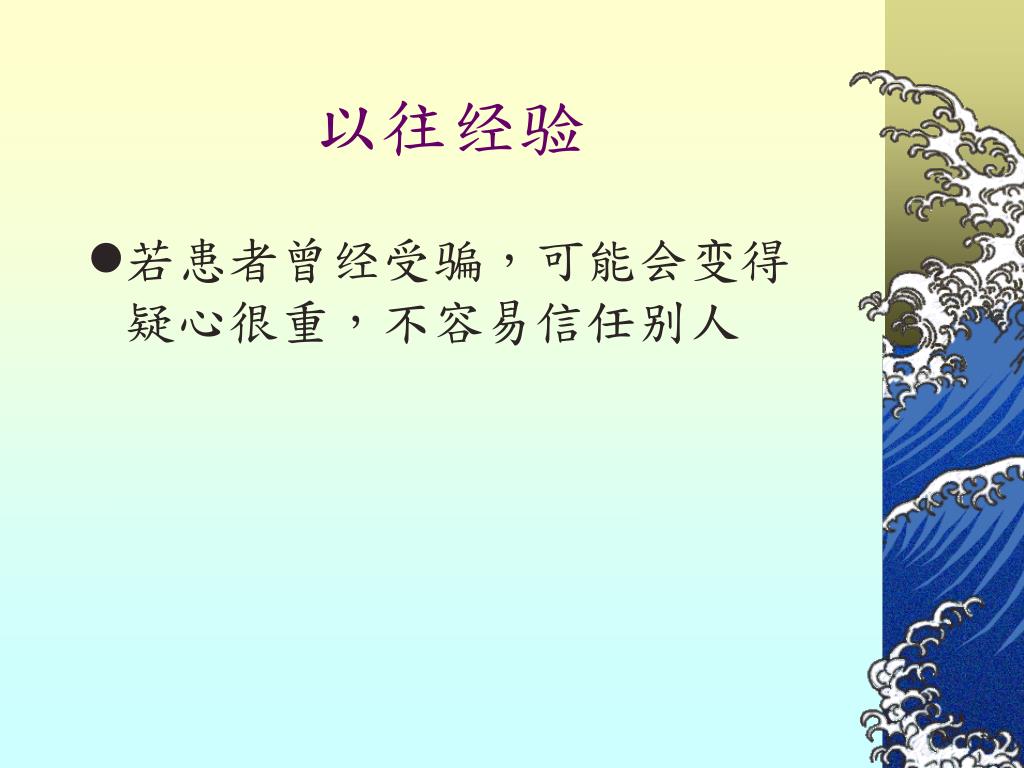 以往经验

●若患者曾经受骗，可能会变得疑心很重，不容易信任别人